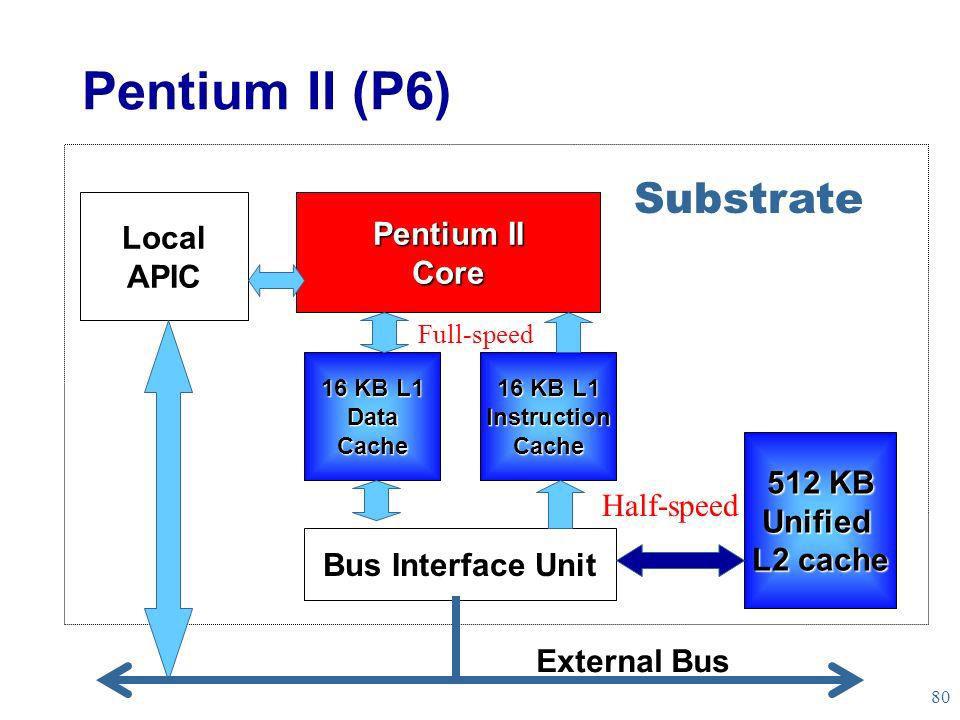 Pentium II (P6)

Substrate

Local APIC

Pentium II Core

Full-speed

16 KB L1 Data Cache

16 KB L1 Instruction Cache

512 KB Unified L2 cache

Half-speed

Bus Interface Unit

External Bus

80